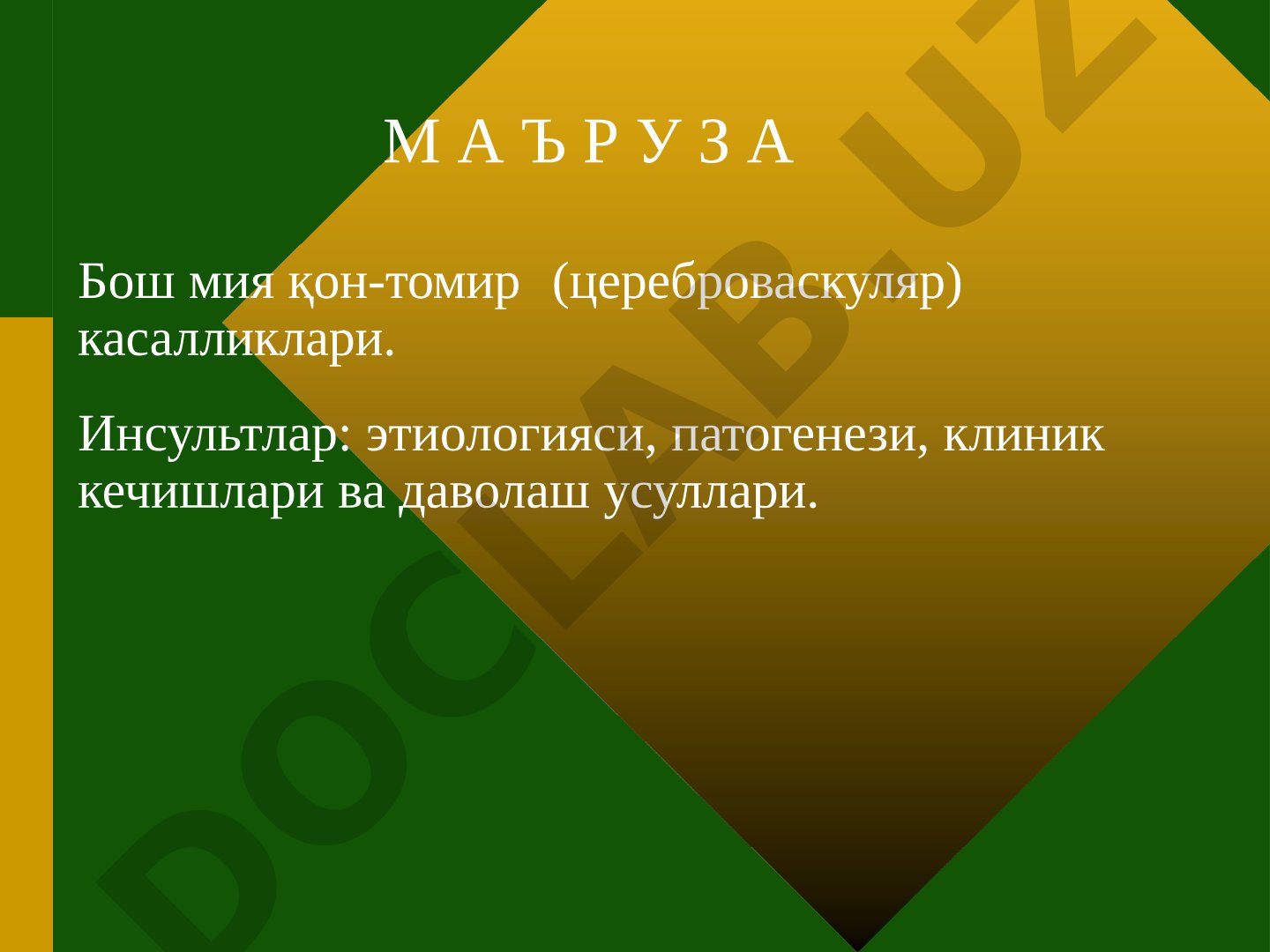 М А Ъ Р У З А

Бош мия қон-томир (цереброваскуляр) касалликлари.

Инсультлар: этиологияси, патогенези, клиник кечишлари ва даволаш усуллари.

DOCLAB.UZ